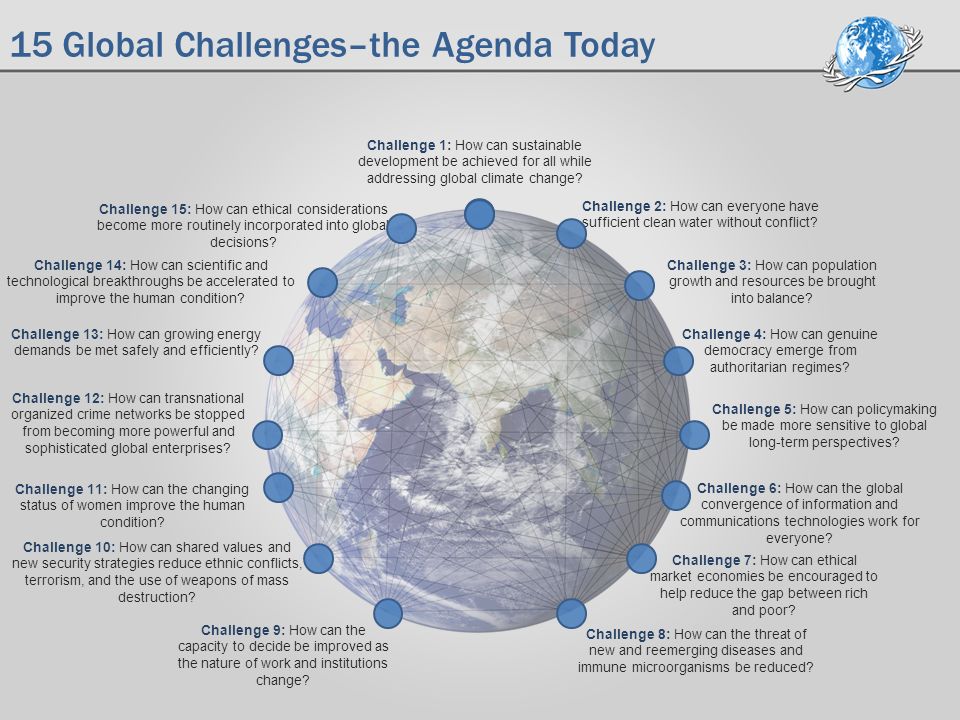 15 Global Challenges–the Agenda Today

Challenge 1: How can sustainable development be achieved for all while addressing global climate change?

Challenge 2: How can everyone have sufficient clean water without conflict?

Challenge 3: How can population growth and resources be brought into balance?

Challenge 4: How can genuine democracy emerge from authoritarian regimes?

Challenge 5: How can policymaking be made more sensitive to global long-term perspectives?

Challenge 6: How can the global convergence of information and communications technologies work for everyone?

Challenge 7: How can ethical market economies be encouraged to help reduce the gap between rich and poor?

Challenge 8: How can the threat of new and reemerging diseases and immune microorganisms be reduced?

Challenge 9: How can the capacity to decide be improved as the nature of work and institutions change?

Challenge 10: How can shared values and new security strategies reduce ethnic conflicts, terrorism, and the use of weapons of mass destruction?

Challenge 11: How can the changing status of women improve the human condition?

Challenge 12: How can transnational organized crime networks be stopped from becoming more powerful and sophisticated global enterprises?

Challenge 13: How can growing energy demands be met safely and efficiently?

Challenge 14: How can scientific and technological breakthroughs be accelerated to improve the human condition?

Challenge 15: How can ethical considerations become more routinely incorporated into global decisions?